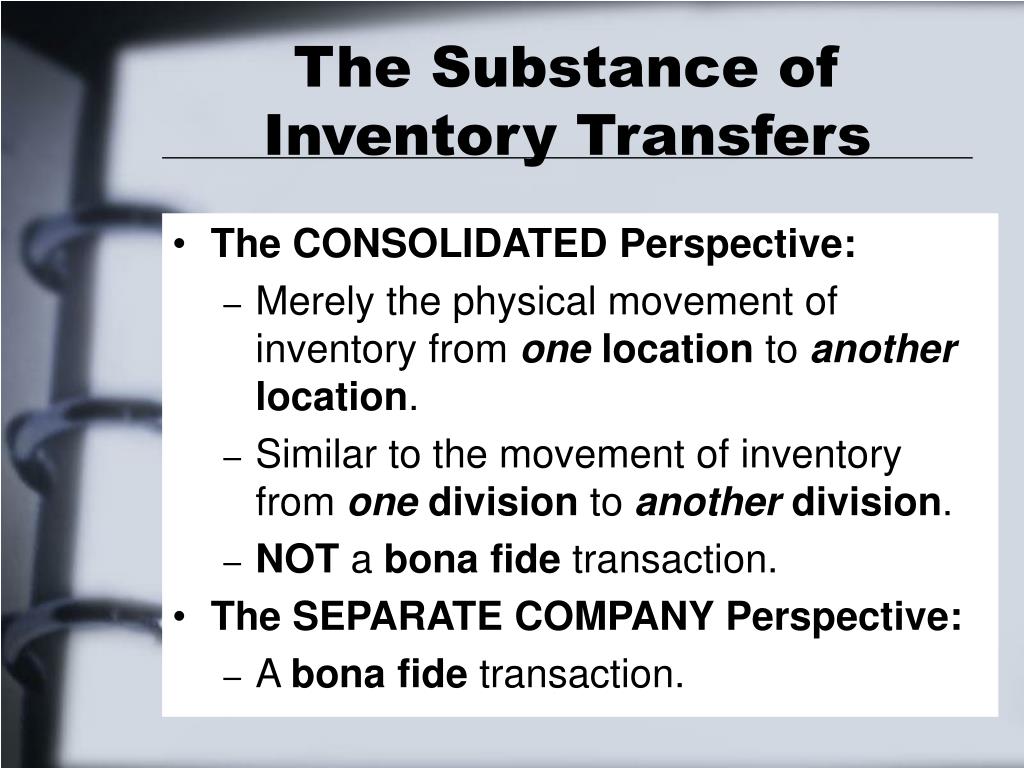 The Substance of Inventory Transfers

• The CONSOLIDATED Perspective:
  – Merely the physical movement of inventory from one location to another location.
  – Similar to the movement of inventory from one division to another division.
  – NOT a bona fide transaction.
• The SEPARATE COMPANY Perspective:
  – A bona fide transaction.